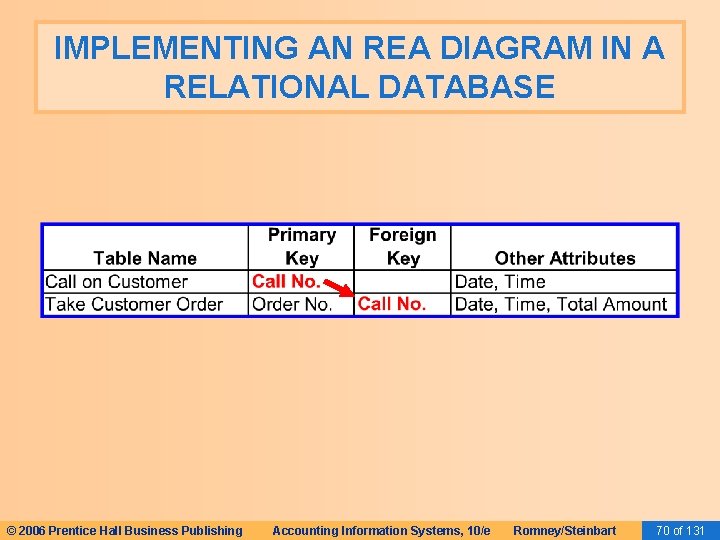 IMPLEMENTING AN REA DIAGRAM IN A RELATIONAL DATABASE

| Table Name | Primary Key | Foreign Key | Other Attributes |
|---|---|---|---|
| Call on Customer | Call No. | | Date, Time |
| Take Customer Order | Order No. | Call No. | Date, Time, Total Amount |

© 2006 Prentice Hall Business Publishing Accounting Information Systems, 10/e Romney/Steinbart 70 of 131